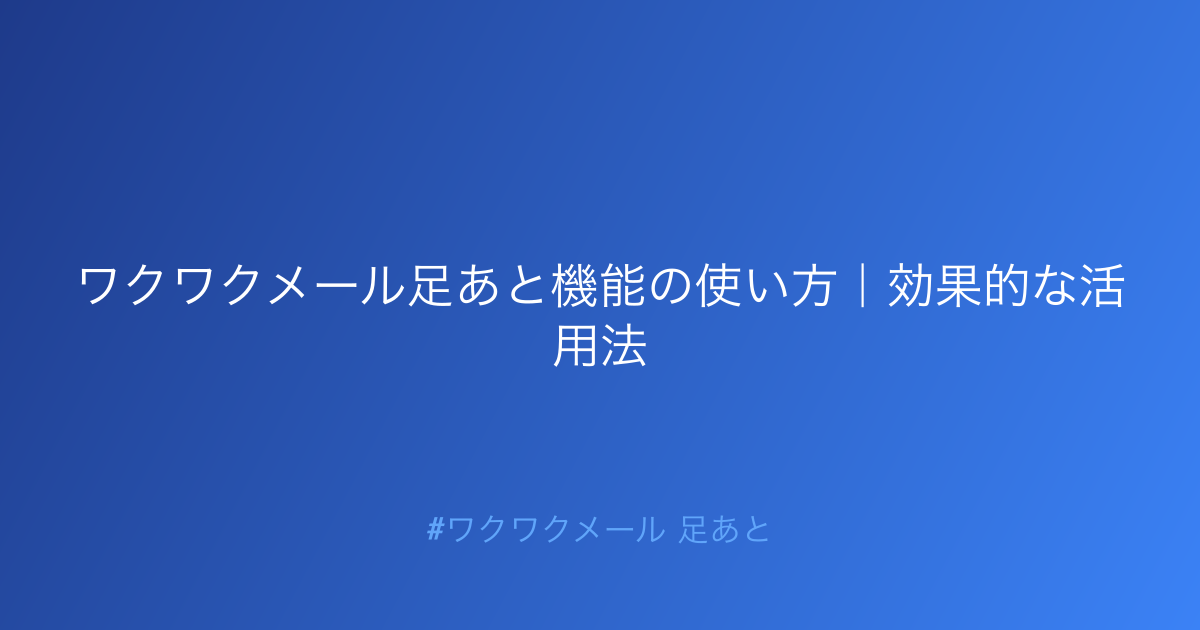 ワクワクメール足あと機能の使い方｜効果的な活用法

#ワクワクメール 足あと